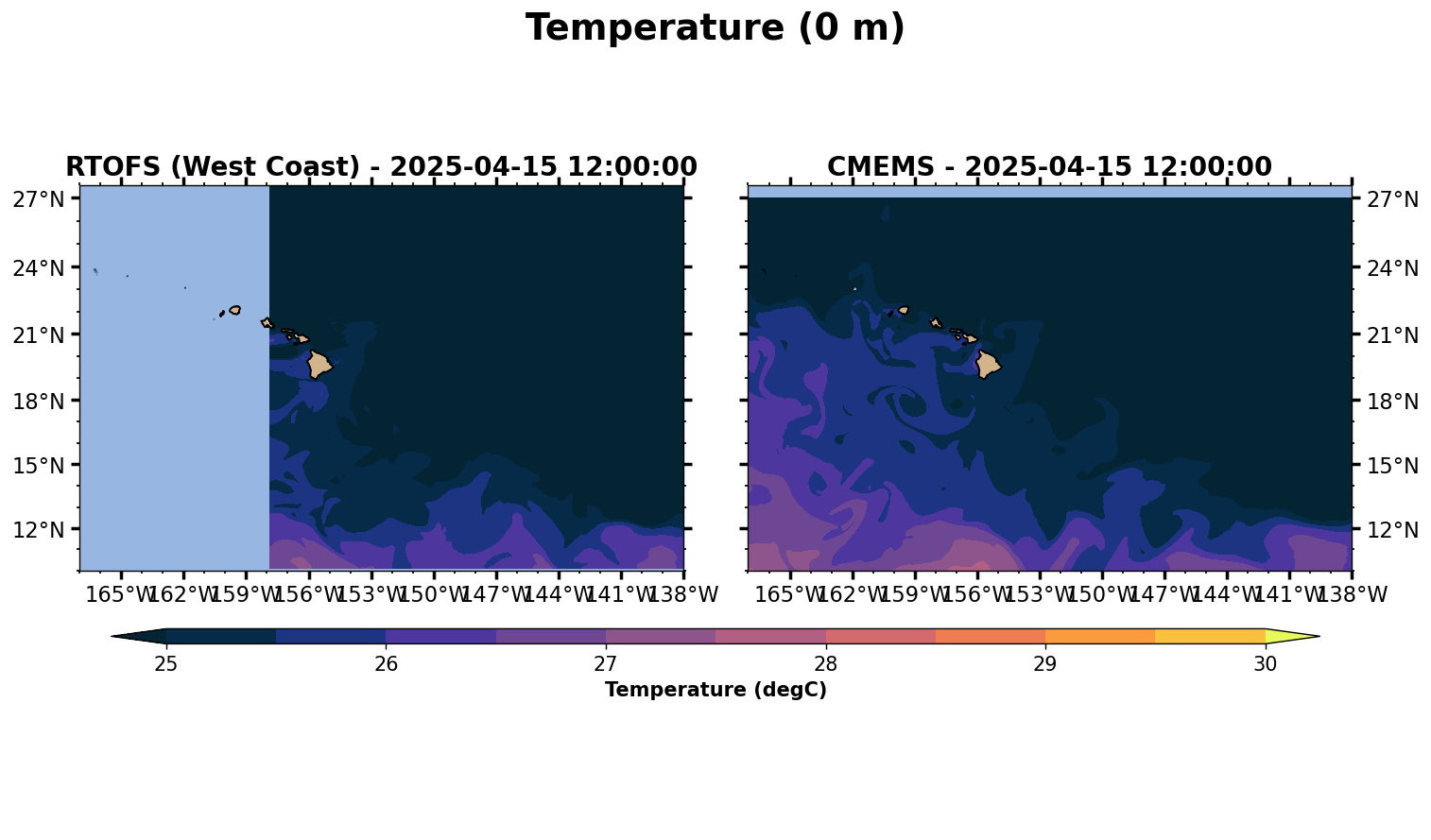 Temperature (0 m)

RTOFS (West Coast) - 2025-04-15 12:00:00

27°N
24°N
21°N
18°N
15°N
12°N

165°W 162°W 159°W 156°W 153°W 150°W 147°W 144°W 141°W 138°W

CMEMS - 2025-04-15 12:00:00

27°N
24°N
21°N
18°N
15°N
12°N

165°W 162°W 159°W 156°W 153°W 150°W 147°W 144°W 141°W 138°W

25 26 27 28 29 30

Temperature (degC)